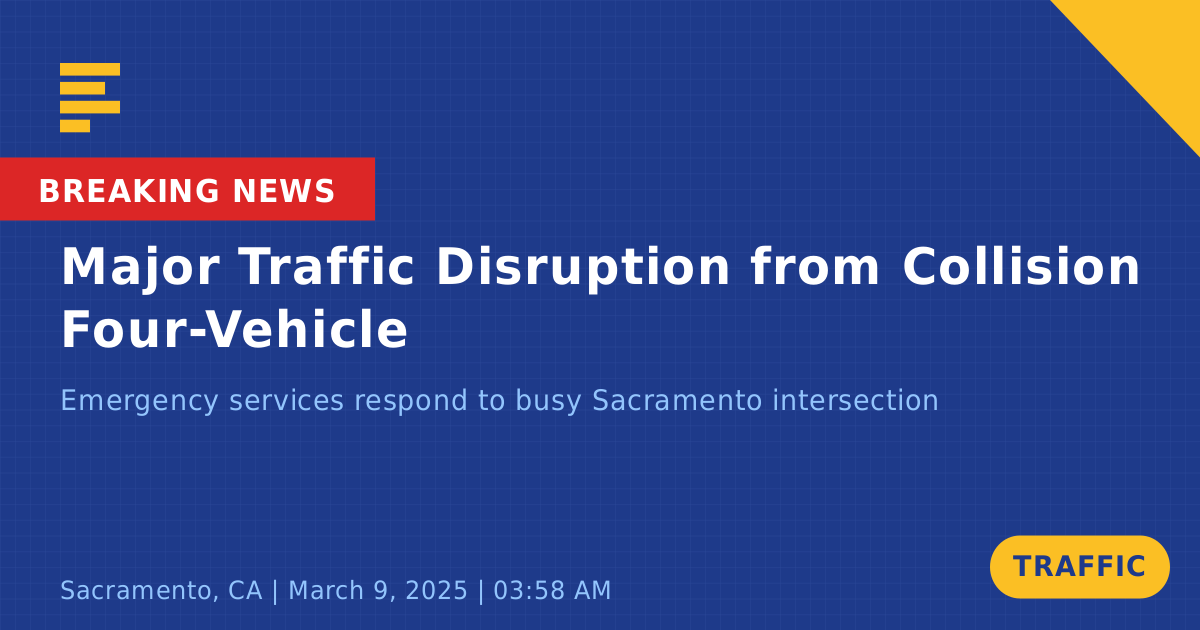 BREAKING NEWS

Major Traffic Disruption from Collision Four-Vehicle

Emergency services respond to busy Sacramento intersection

Sacramento, CA | March 9, 2025 | 03:58 AM

TRAFFIC